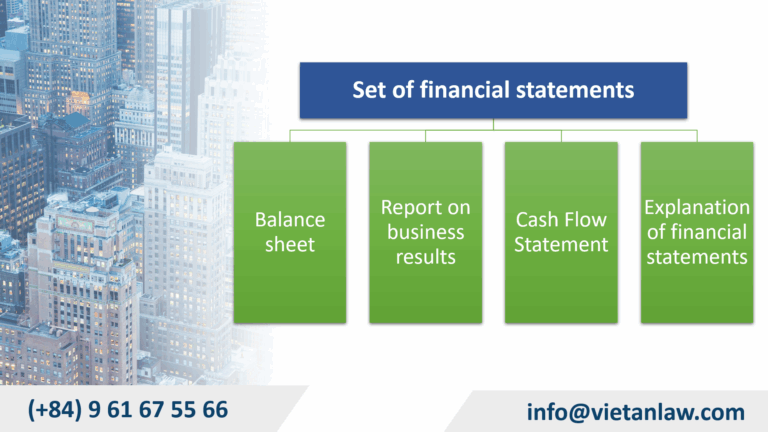 Set of financial statements

Balance sheet

Report on business results

Cash Flow Statement

Explanation of financial statements

(+84) 9 61 67 55 66

info@vietanlaw.com